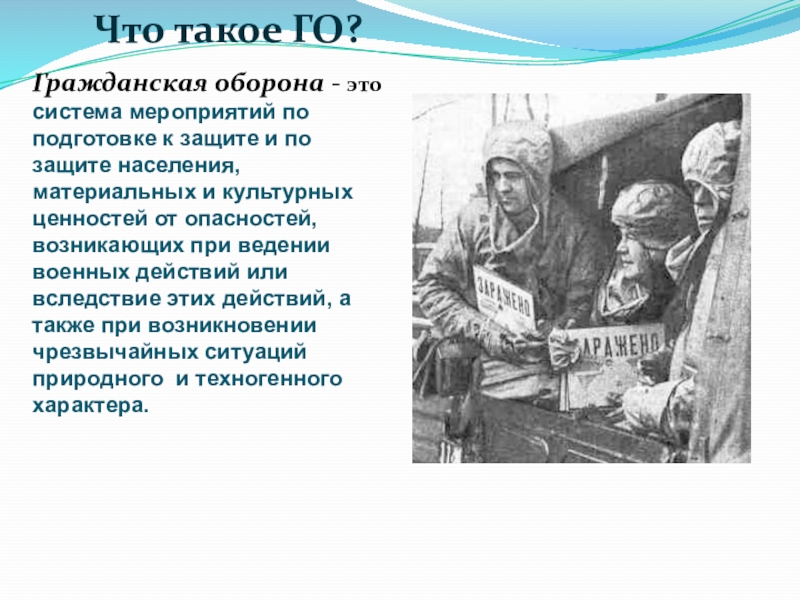 Что такое ГО?

Гражданская оборона - это система мероприятий по подготовке к защите и по защите населения, материальных и культурных ценностей от опасностей, возникающих при ведении военных действий или вследствие этих действий, а также при возникновении чрезвычайных ситуаций природного  и техногенного характера.

ЗАРАЖЕНО

ЗАРАЖЕНО